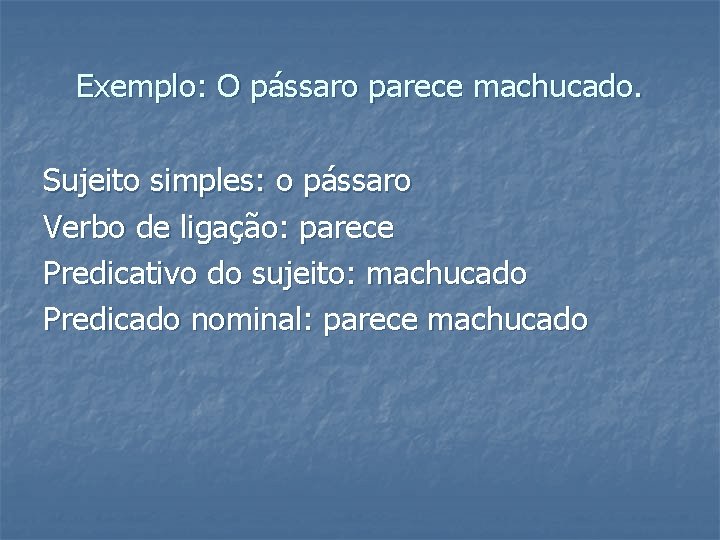 Exemplo: O pássaro parece machucado.

Sujeito simples: o pássaro
Verbo de ligação: parece
Predicativo do sujeito: machucado
Predicado nominal: parece machucado